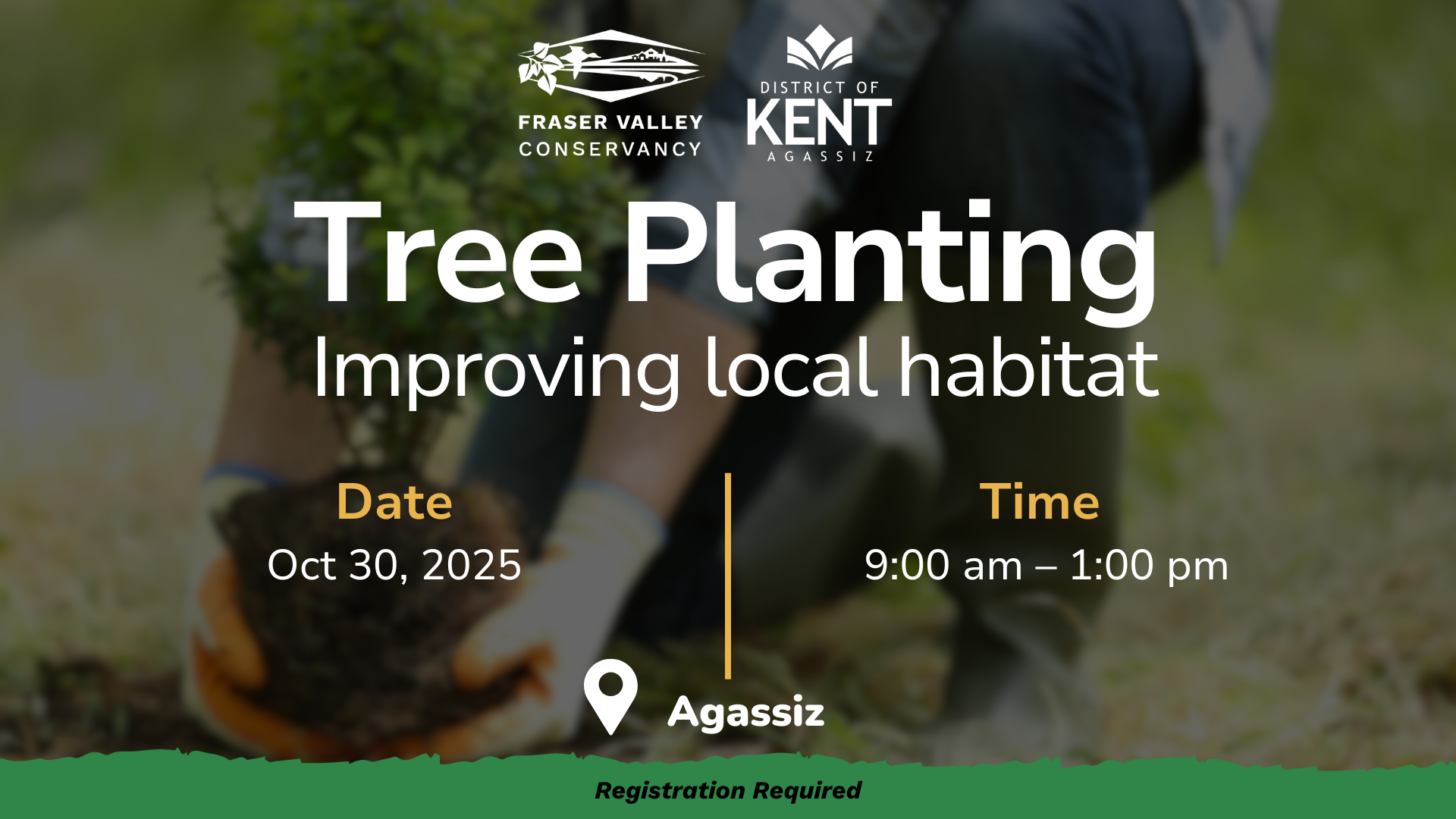 FRASER VALLEY CONSERVANCY

DISTRICT OF KENT AGASSIZ

Tree Planting

Improving local habitat

Date
Oct 30, 2025

Time
9:00 am – 1:00 pm

Agassiz

Registration Required